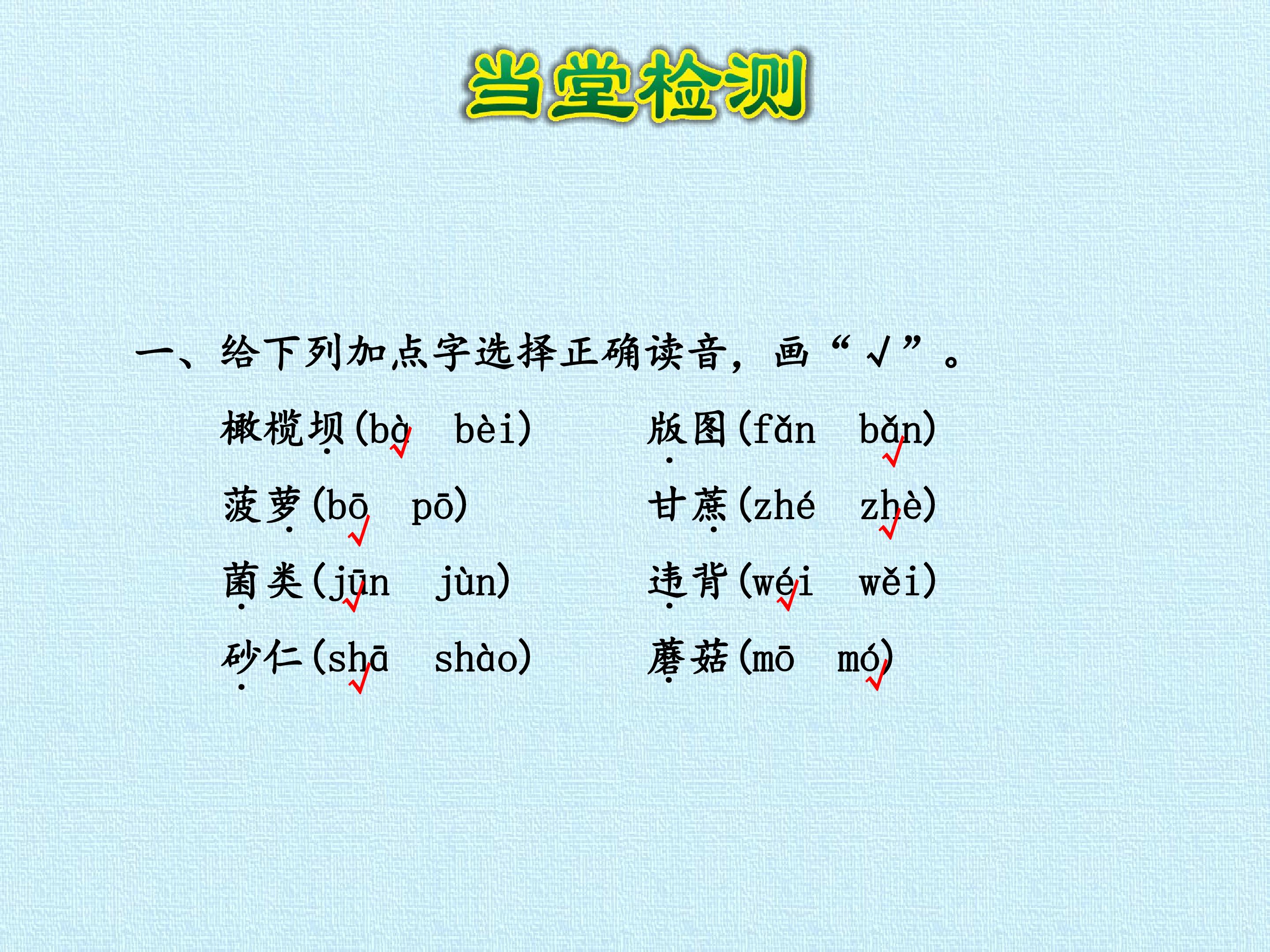 当堂检测

一、给下列加点字选择正确读音，画“√”。

橄榄坝(bà√ bèi) 版图(fǎn bǎn√)

菠萝(bō√ pō) 甘蔗(zhé zhè√)

菌类(jūn√ jùn) 违背(wéi√ wěi)

砂仁(shā√ shào) 蘑菇(mō mó√)